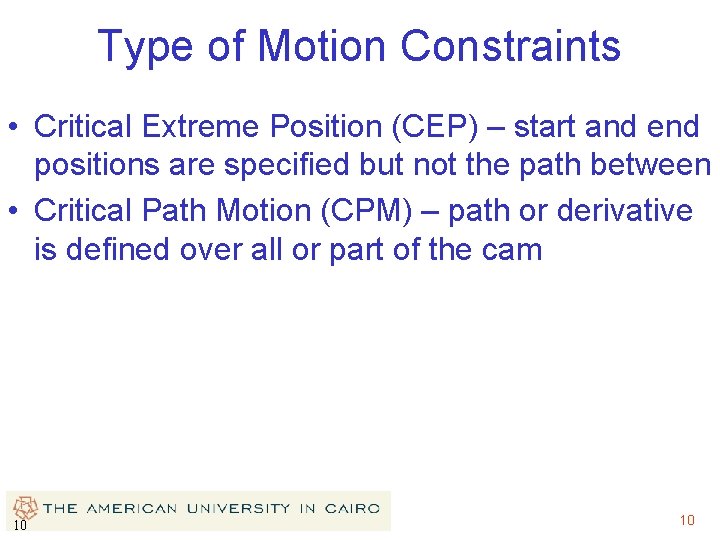 Type of Motion Constraints

• Critical Extreme Position (CEP) – start and end positions are specified but not the path between

• Critical Path Motion (CPM) – path or derivative is defined over all or part of the cam

THE AMERICAN UNIVERSITY IN CAIRO

10

10